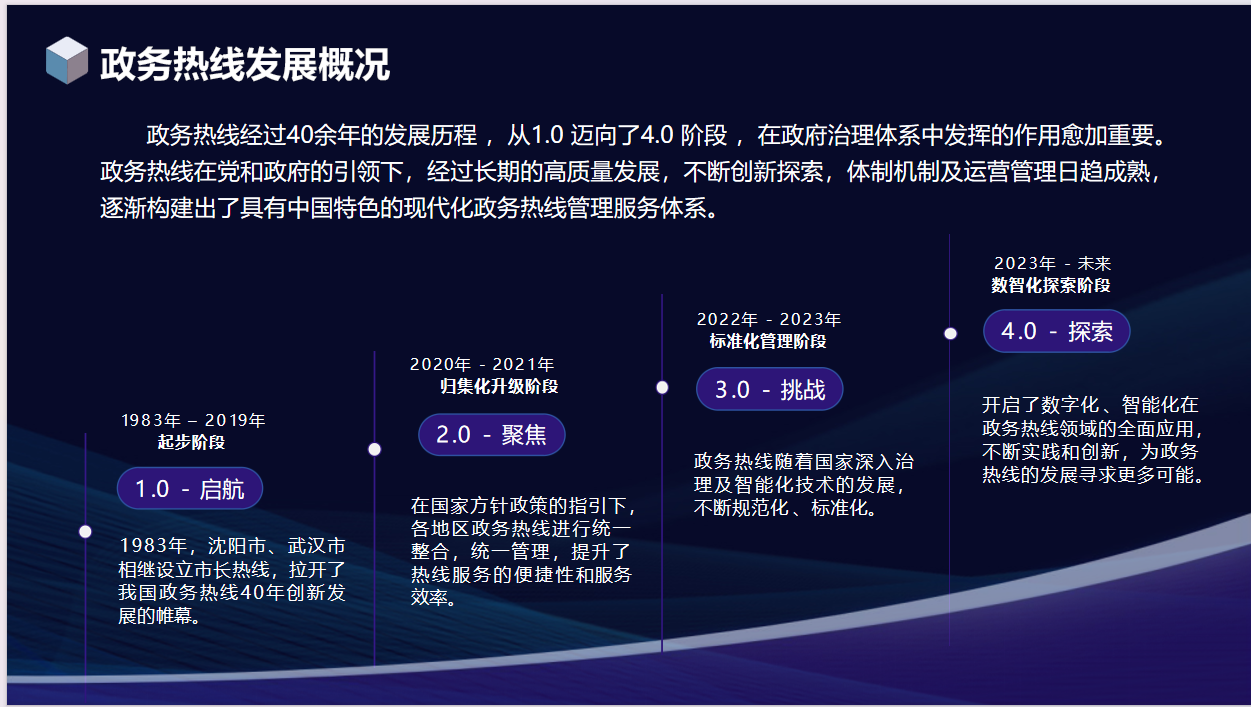 政务热线发展概况

政务热线经过40余年的发展历程，从1.0 迈向了4.0 阶段，在政府治理体系中发挥的作用愈加重要。政务热线在党和政府的引领下，经过长期的高质量发展，不断创新探索，体制机制及运营管理日趋成熟，逐渐构建出了具有中国特色的现代化政务热线管理服务体系。

1983年 – 2019年
起步阶段
1.0 - 启航
1983年，沈阳市、武汉市相继设立市长热线，拉开了我国政务热线40年创新发展的帷幕。

2020年 - 2021年
归集化升级阶段
2.0 - 聚焦
在国家方针政策的指引下，各地区政务热线进行统一整合，统一管理，提升了热线服务的便捷性和服务效率。

2022年 - 2023年
标准化管理阶段
3.0 - 挑战
政务热线随着国家深入治理及智能化技术的发展，不断规范化、标准化。

2023年 - 未来
数智化探索阶段
4.0 - 探索
开启了数字化、智能化在政务热线领域的全面应用，不断实践和创新，为政务热线的发展寻求更多可能。